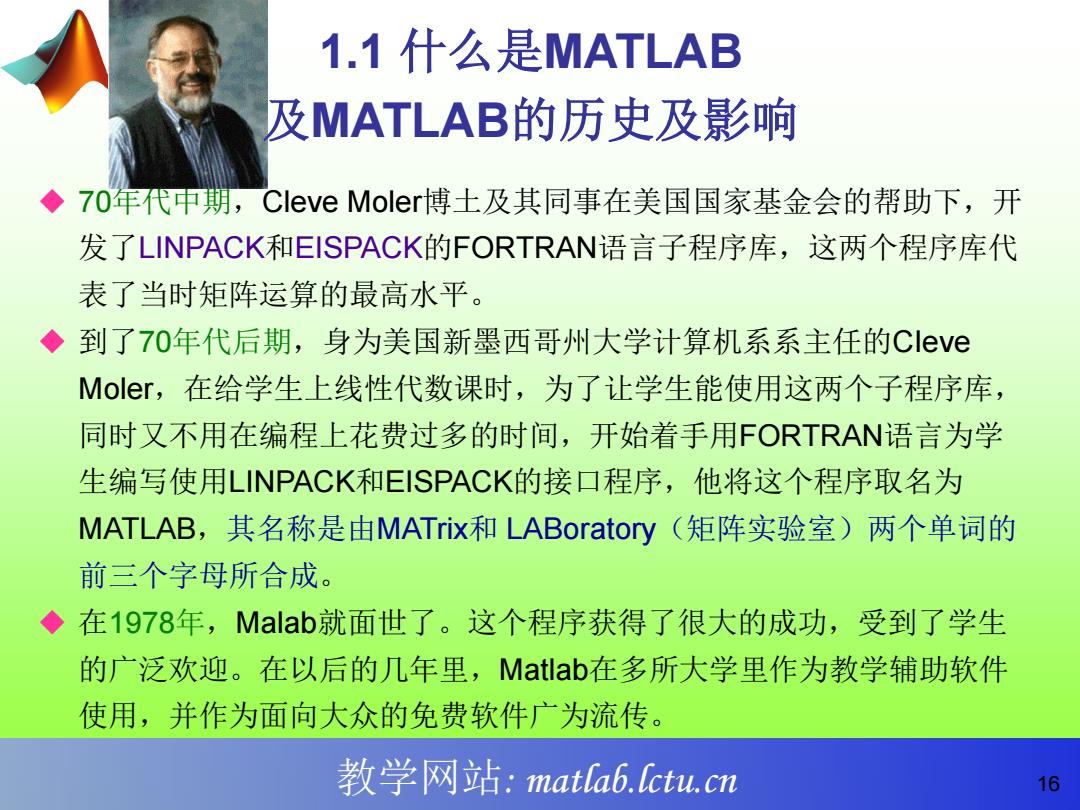 1.1 什么是MATLAB
及MATLAB的历史及影响

◆ 70年代中期，Cleve Moler博士及其同事在美国国家基金会的帮助下，开发了LINPACK和EISPACK的FORTRAN语言子程序库，这两个程序库代表了当时矩阵运算的最高水平。

◆ 到了70年代后期，身为美国新墨西哥州大学计算机系系主任的Cleve Moler，在给学生上线性代数课时，为了让学生能使用这两个子程序库，同时又不用在编程上花费过多的时间，开始着手用FORTRAN语言为学生编写使用LINPACK和EISPACK的接口程序，他将这个程序取名为MATLAB，其名称是由MATrix和 LABoratory（矩阵实验室）两个单词的前三个字母所合成。

◆ 在1978年，Malab就面世了。这个程序获得了很大的成功，受到了学生的广泛欢迎。在以后的几年里，Matlab在多所大学里作为教学辅助软件使用，并作为面向大众的免费软件广为流传。

教学网站: matlab.lctu.cn

16